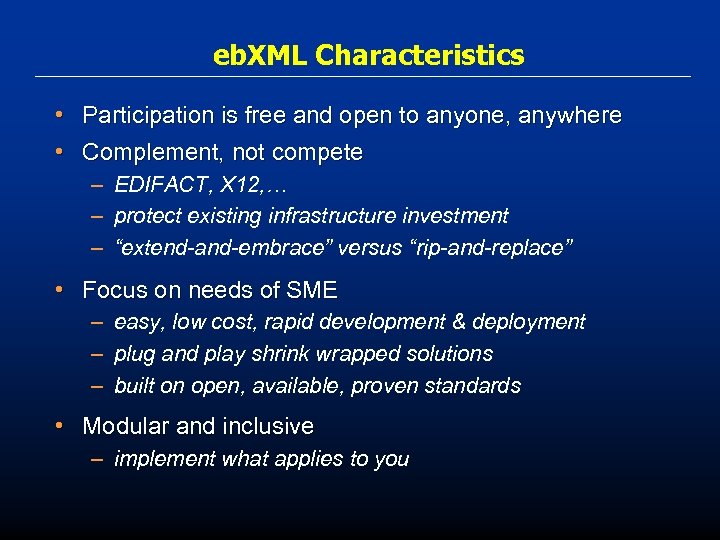 ebXML Characteristics

• Participation is free and open to anyone, anywhere
• Complement, not compete
– EDIFACT, X12,…
– protect existing infrastructure investment
– “extend-and-embrace” versus “rip-and-replace”
• Focus on needs of SME
– easy, low cost, rapid development & deployment
– plug and play shrink wrapped solutions
– built on open, available, proven standards
• Modular and inclusive
– implement what applies to you